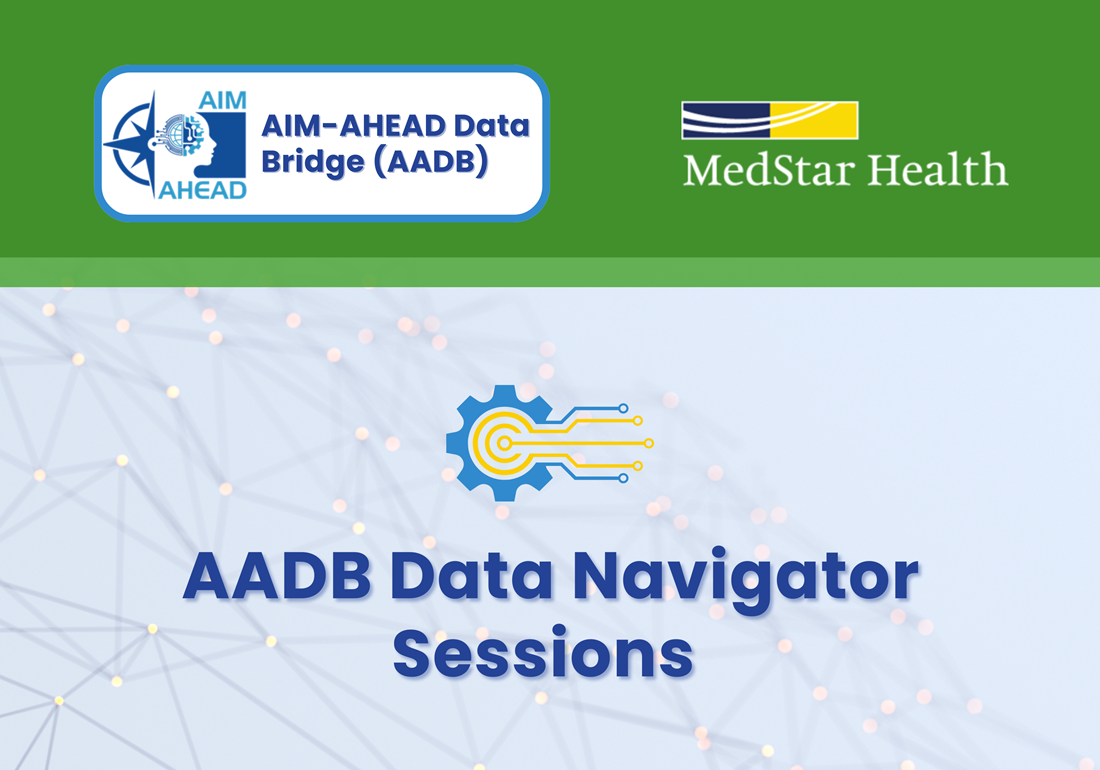 AIM
AHEAD
AIM-AHEAD Data Bridge (AADB)

MedStar Health

AADB Data Navigator Sessions